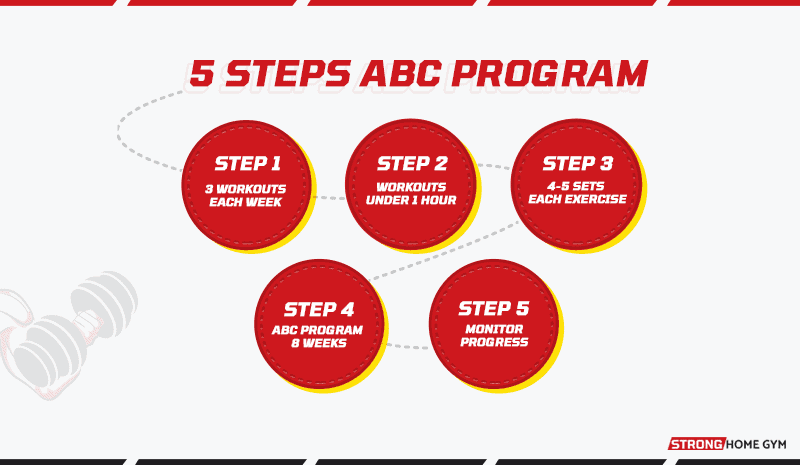 5 STEPS ABC PROGRAM

STEP 1
3 WORKOUTS EACH WEEK

STEP 2
WORKOUTS UNDER 1 HOUR

STEP 3
4-5 SETS EACH EXERCISE

STEP 4
ABC PROGRAM 8 WEEKS

STEP 5
MONITOR PROGRESS

STRONG HOME GYM